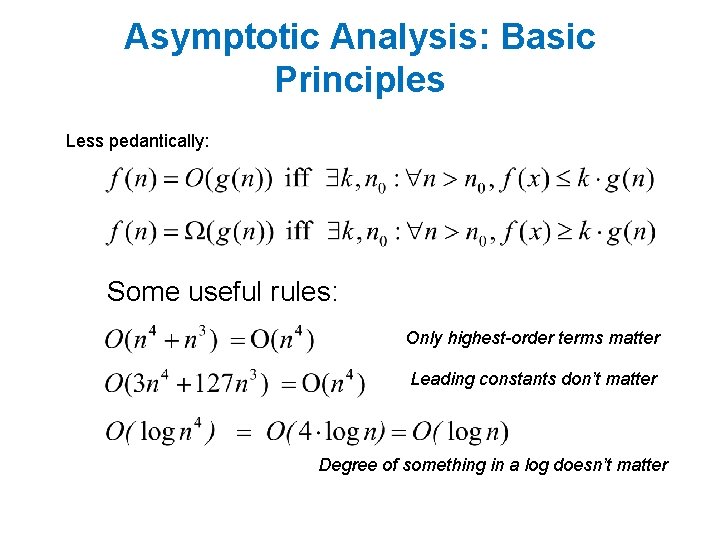 Asymptotic Analysis: Basic Principles

Less pedantically:

$f(n) = O(g(n))$ iff $\exists k, n_0 : \forall n > n_0, f(x) \le k \cdot g(n)$

$f(n) = \Omega(g(n))$ iff $\exists k, n_0 : \forall n > n_0, f(x) \ge k \cdot g(n)$

Some useful rules:

$O(n^4 + n^3) = O(n^4)$ Only highest-order terms matter

$O(3n^4 + 127n^3) = O(n^4)$ Leading constants don't matter

$O(\log n^4) = O(4 \cdot \log n) = O(\log n)$

Degree of something in a log doesn't matter